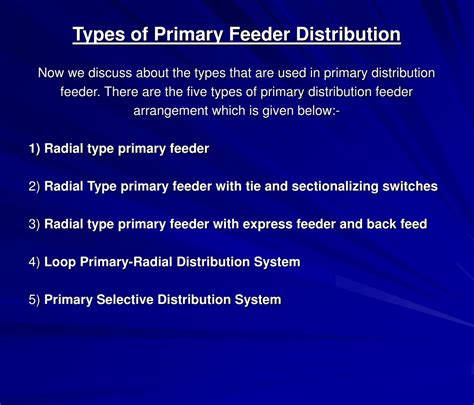 Types of Primary Feeder Distribution

Now we discuss about the types that are used in primary distribution feeder. There are the five types of primary distribution feeder arrangement which is given below:-

1) Radial type primary feeder

2) Radial Type primary feeder with tie and sectionalizing switches

3) Radial type primary feeder with express feeder and back feed

4) Loop Primary-Radial Distribution System

5) Primary Selective Distribution System